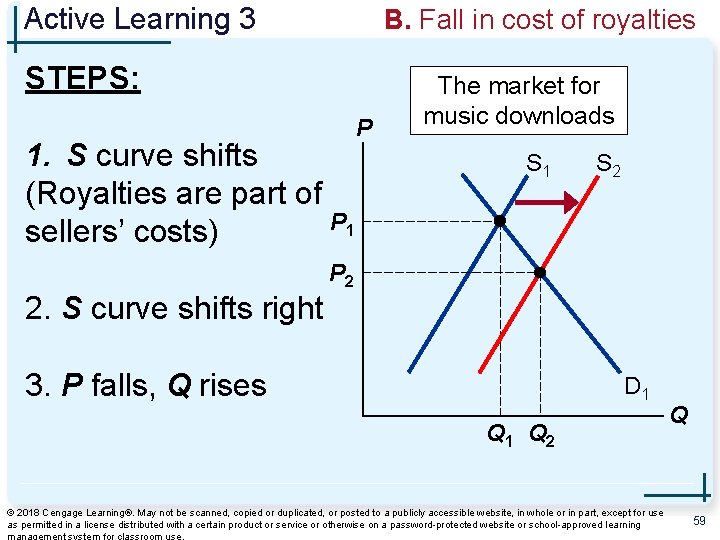 Active Learning 3

B. Fall in cost of royalties

STEPS:

1. S curve shifts (Royalties are part of sellers' costs)

2. S curve shifts right

3. P falls, Q rises

The market for music downloads

P

$S_1$

$S_2$

$P_1$

$P_2$

$D_1$

Q

$Q_1$

$Q_2$

© 2018 Cengage Learning®. May not be scanned, copied or duplicated, or posted to a publicly accessible website, in whole or in part, except for use as permitted in a license distributed with a certain product or service or otherwise on a password-protected website or school-approved learning management system for classroom use.

59